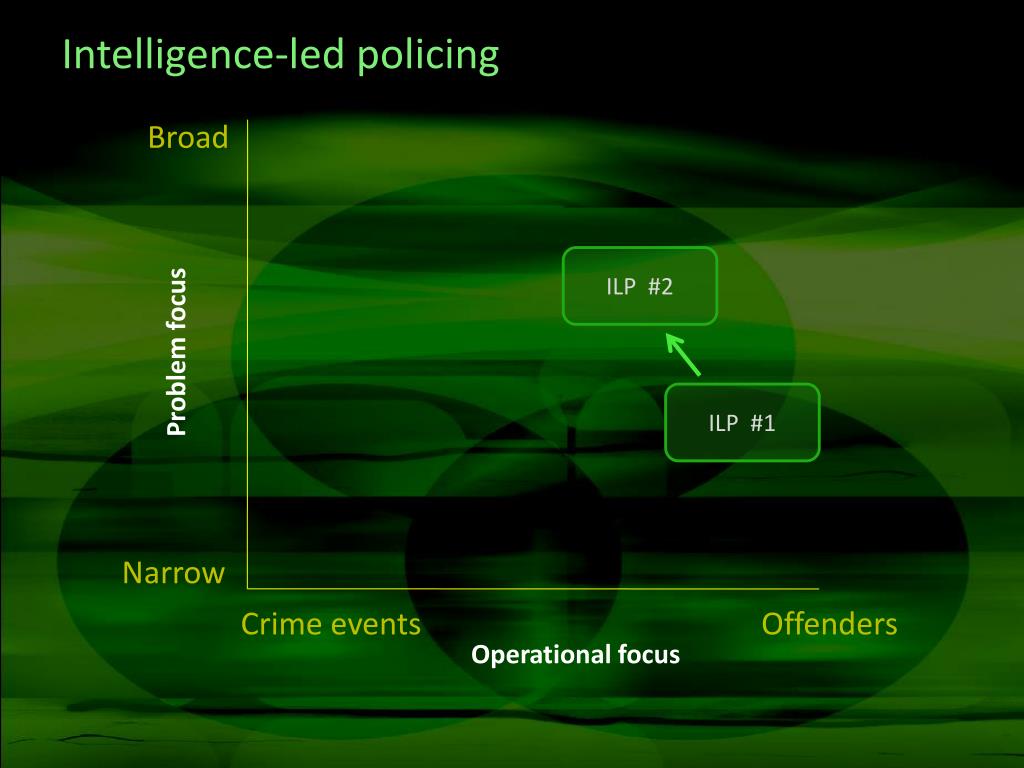 Intelligence-led policing

Broad

Problem focus

ILP #2

ILP #1

Narrow

Crime events

Offenders

Operational focus